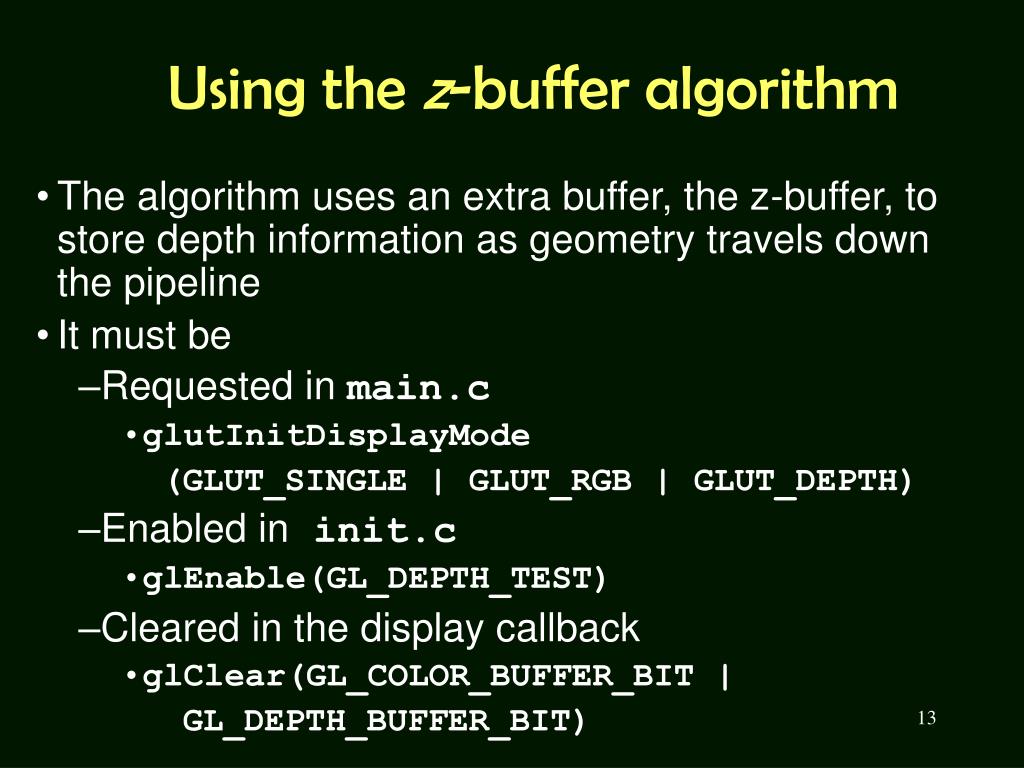 Using the z-buffer algorithm

• The algorithm uses an extra buffer, the z-buffer, to store depth information as geometry travels down the pipeline

• It must be

–Requested in main.c

• glutInitDisplayMode (GLUT_SINGLE | GLUT_RGB | GLUT_DEPTH)

–Enabled in init.c

• glEnable(GL_DEPTH_TEST)

–Cleared in the display callback

• glClear(GL_COLOR_BUFFER_BIT | GL_DEPTH_BUFFER_BIT)

13